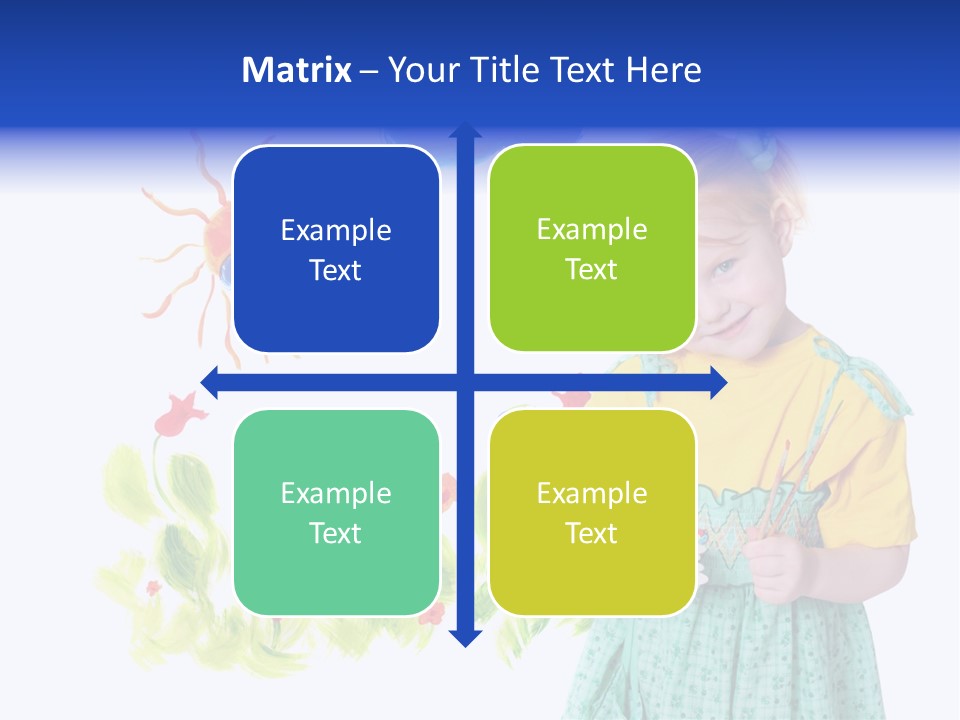 Matrix – Your Title Text Here

Example Text

Example Text

Example Text

Example Text